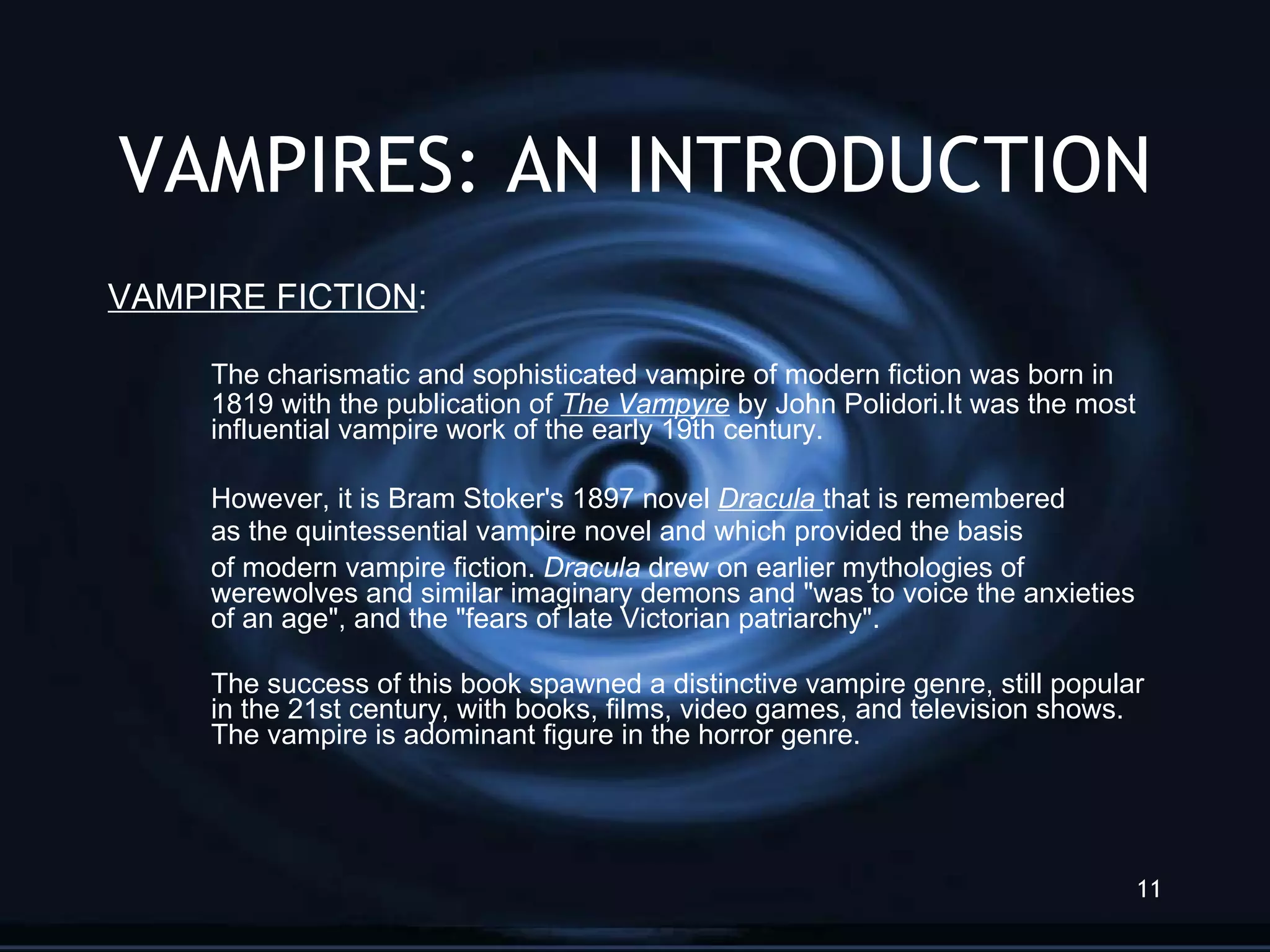 VAMPIRES: AN INTRODUCTION

VAMPIRE FICTION:

The charismatic and sophisticated vampire of modern fiction was born in 1819 with the publication of The Vampyre by John Polidori.It was the most influential vampire work of the early 19th century.

However, it is Bram Stoker's 1897 novel Dracula that is remembered as the quintessential vampire novel and which provided the basis of modern vampire fiction. Dracula drew on earlier mythologies of werewolves and similar imaginary demons and "was to voice the anxieties of an age", and the "fears of late Victorian patriarchy".

The success of this book spawned a distinctive vampire genre, still popular in the 21st century, with books, films, video games, and television shows. The vampire is adominant figure in the horror genre.

11